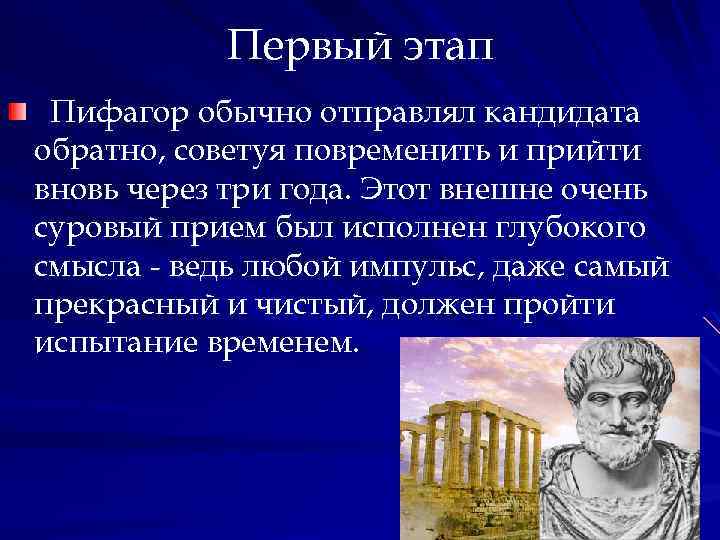 Первый этап

Пифагор обычно отправлял кандидата обратно, советуя повременить и прийти вновь через три года. Этот внешне очень суровый прием был исполнен глубокого смысла - ведь любой импульс, даже самый прекрасный и чистый, должен пройти испытание временем.